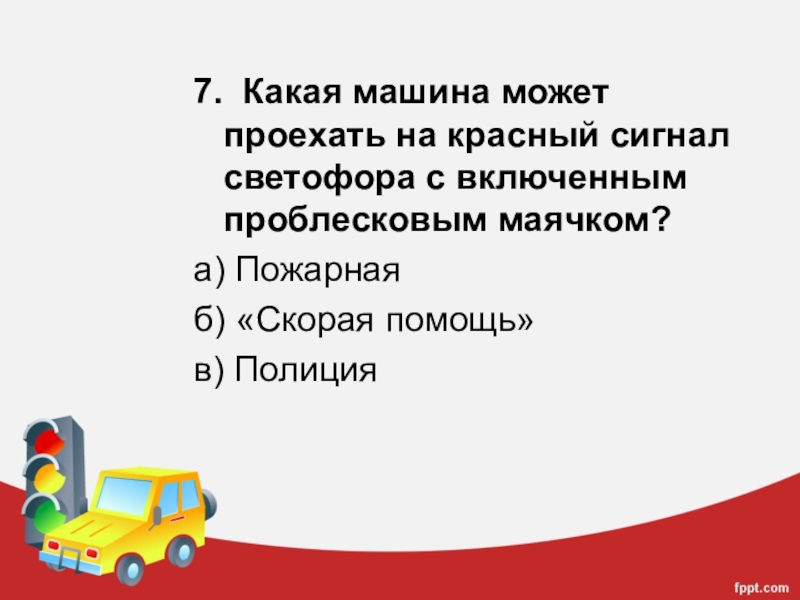 7. Какая машина может проехать на красный сигнал светофора с включенным проблесковым маячком?

а) Пожарная

б) «Скорая помощь»

в) Полиция

fppt.com